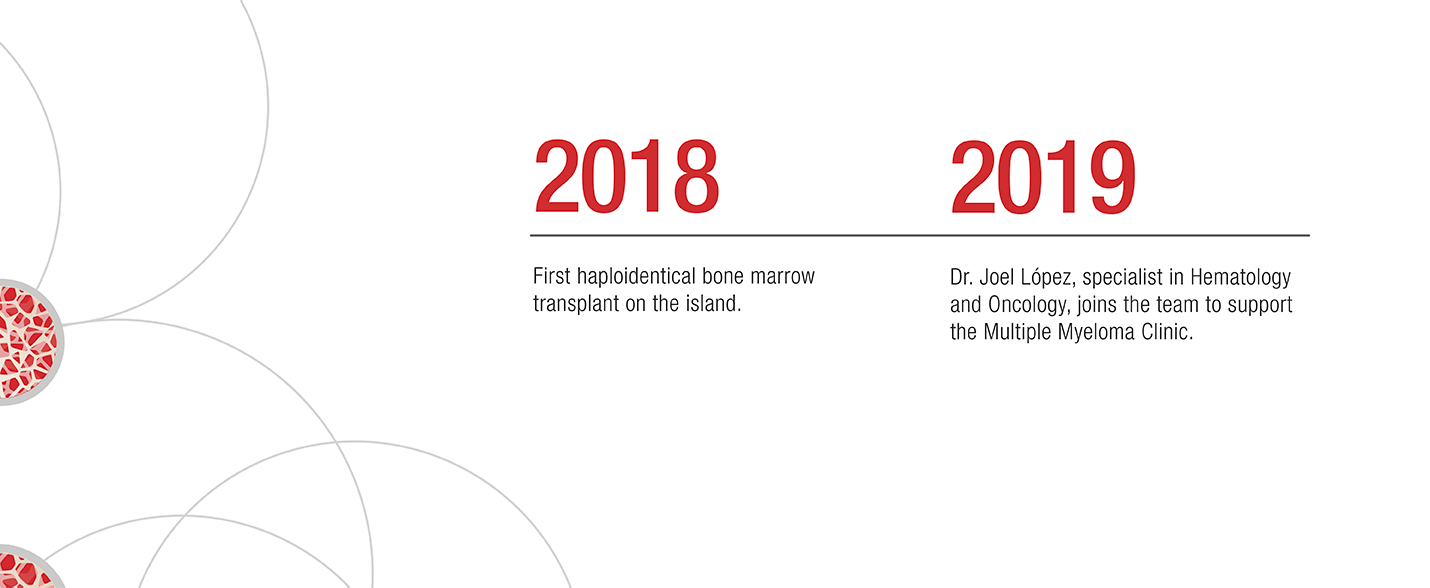 2018

First haploidentical bone marrow transplant on the island.

2019

Dr. Joel López, specialist in Hematology and Oncology, joins the team to support the Multiple Myeloma Clinic.